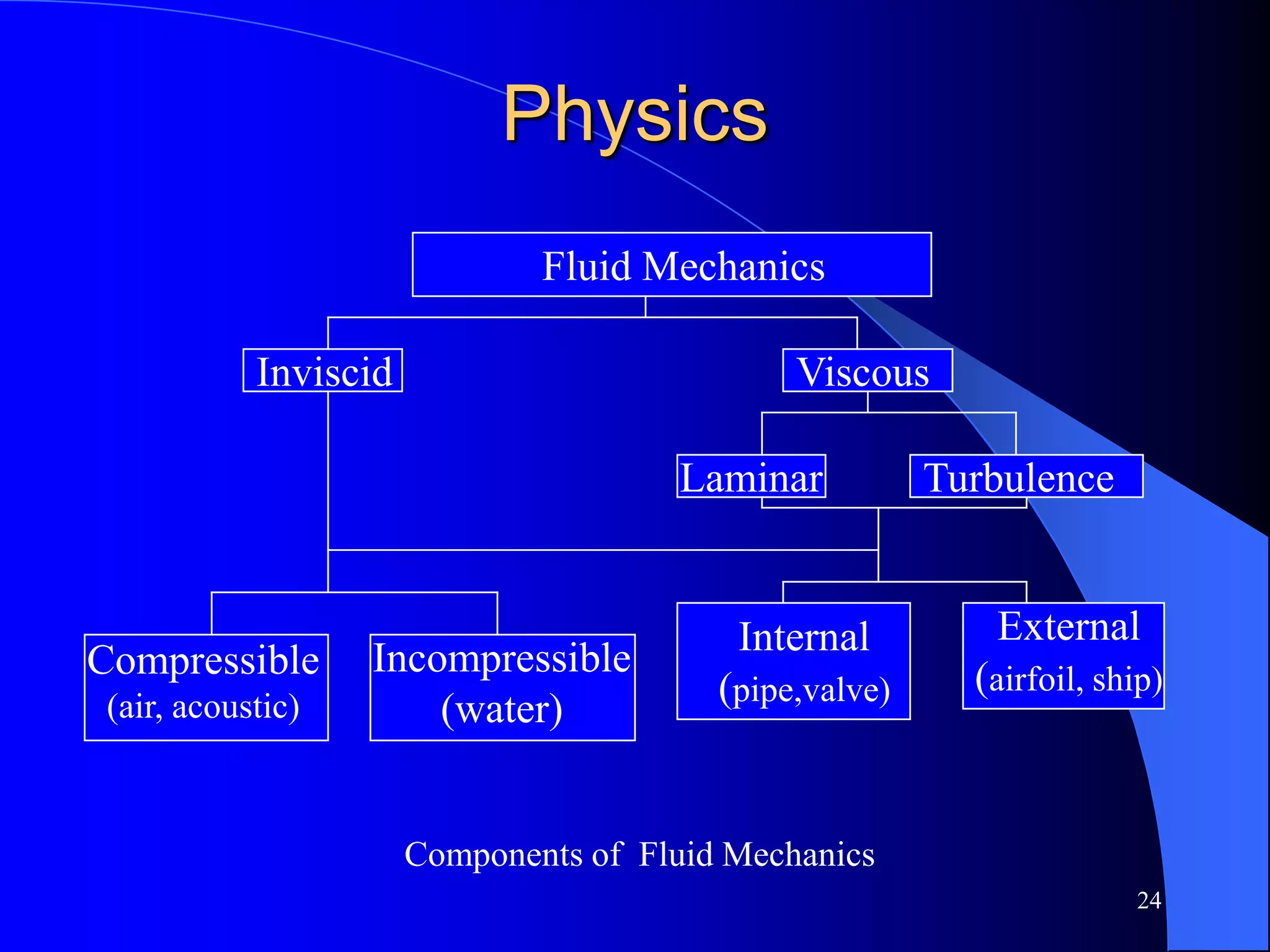 Physics

Fluid Mechanics

Inviscid

Viscous

Laminar

Turbulence

Compressible
(air, acoustic)

Incompressible
(water)

Internal
(pipe,valve)

External
(airfoil, ship)

Components of Fluid Mechanics

24